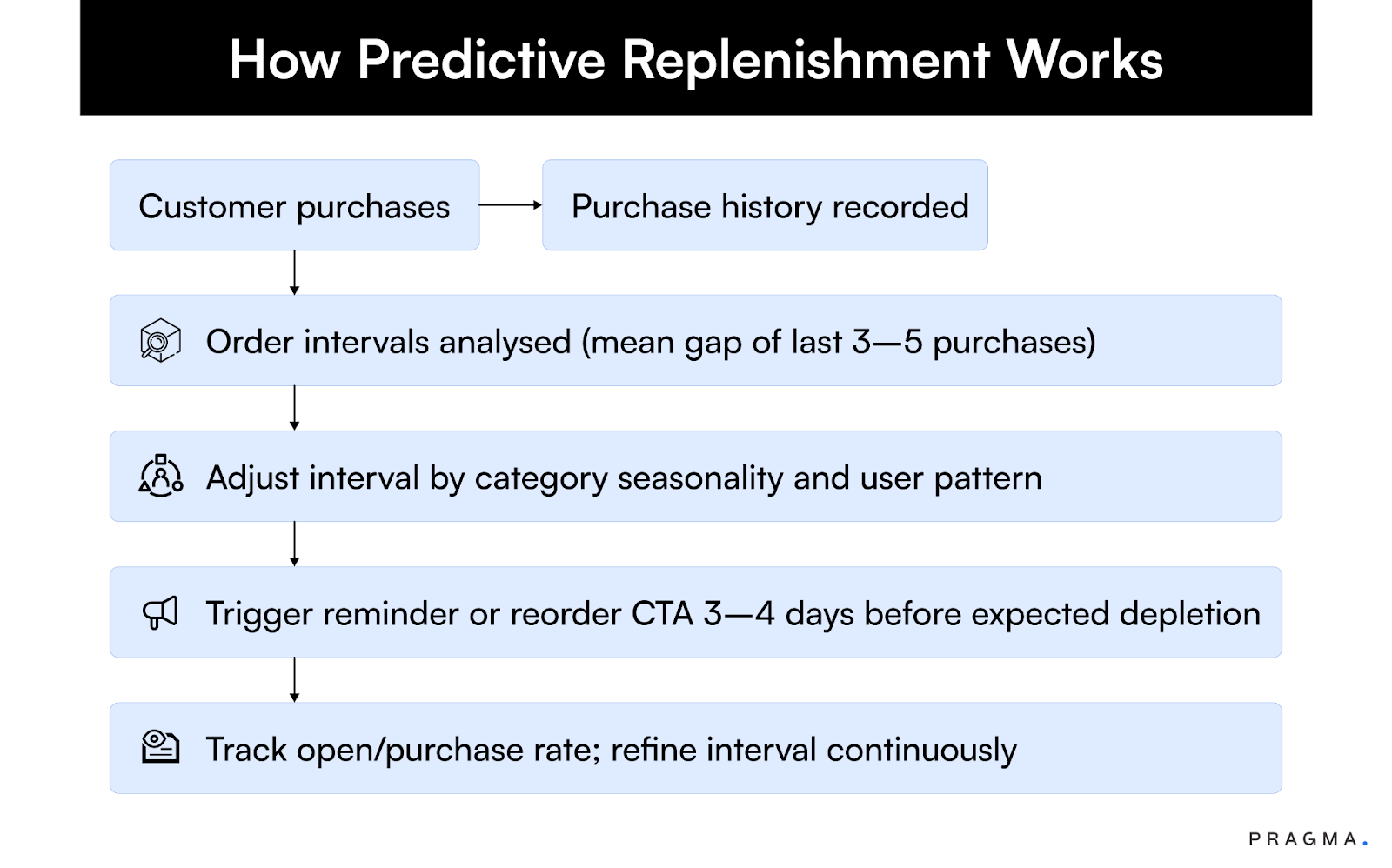 How Predictive Replenishment Works

Customer purchases

Purchase history recorded

Order intervals analysed (mean gap of last 3—5 purchases)

Adjust interval by category seasonality and user pattern

Trigger reminder or reorder CTA 3—4 days before expected depletion

Track open/purchase rate; refine interval continuously

PRAGMA.